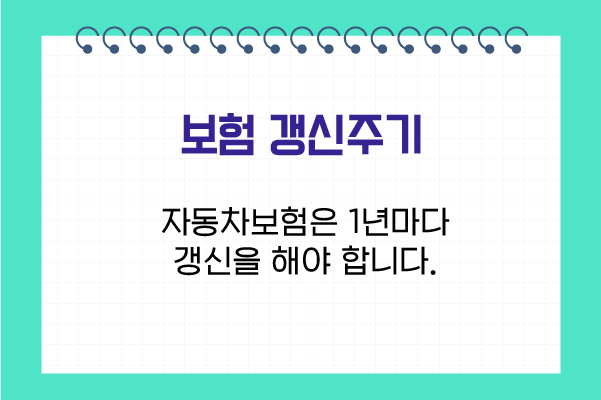 보험 갱신주기

자동차보험은 1년마다 갱신을 해야 합니다.